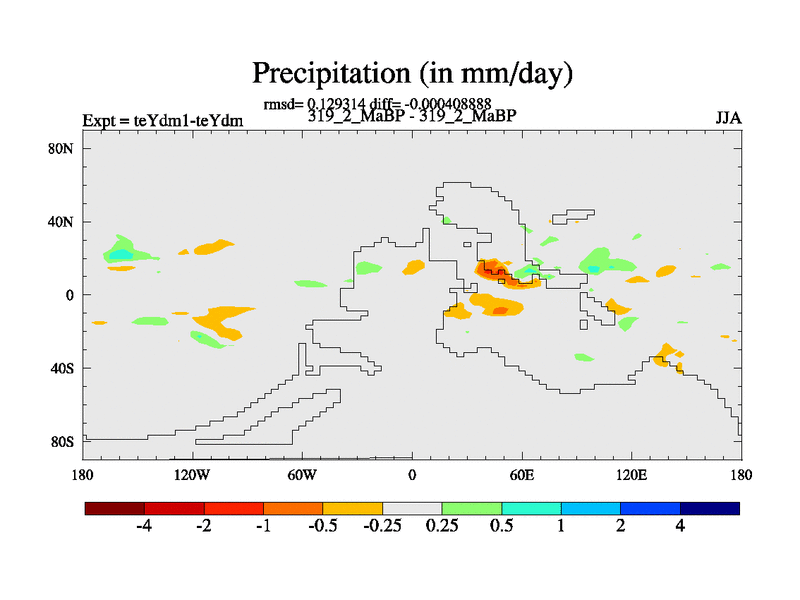 Precipitation (in mm/day)

rmsd= 0.129314 diff= -0.000408888

Expt = teYdm1-teYdm

319_2_MaBP - 319_2_MaBP

JJA

80N

40N

0

40S

80S

180

120W

60W

0

60E

120E

180

-4 -2 -1 -0.5 -0.25 0.25 0.5 1 2 4